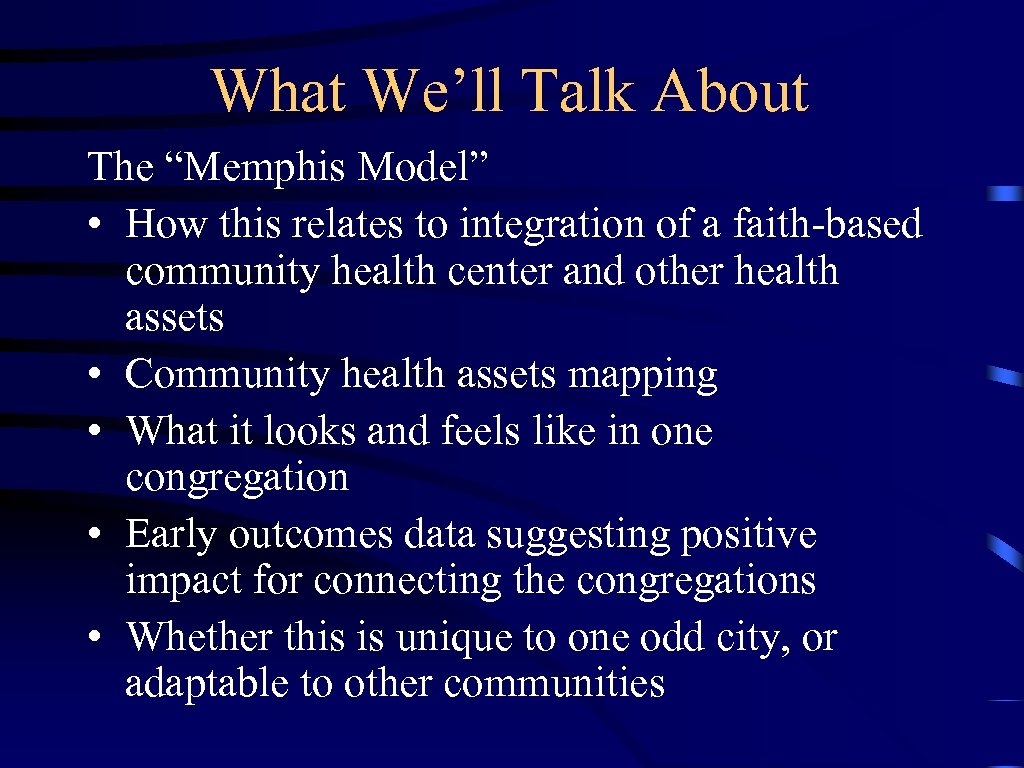 What We’ll Talk About

The “Memphis Model”
• How this relates to integration of a faith-based community health center and other health assets
• Community health assets mapping
• What it looks and feels like in one congregation
• Early outcomes data suggesting positive impact for connecting the congregations
• Whether this is unique to one odd city, or adaptable to other communities